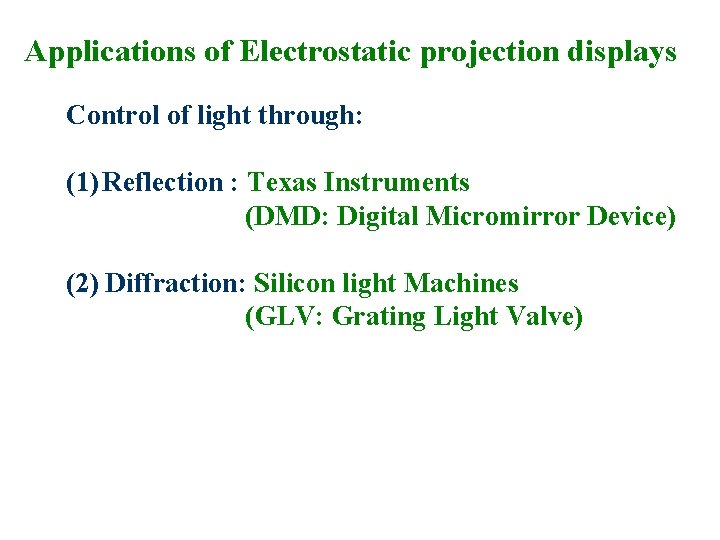 Applications of Electrostatic projection displays

Control of light through:

(1) Reflection : Texas Instruments
(DMD: Digital Micromirror Device)

(2) Diffraction: Silicon light Machines
(GLV: Grating Light Valve)